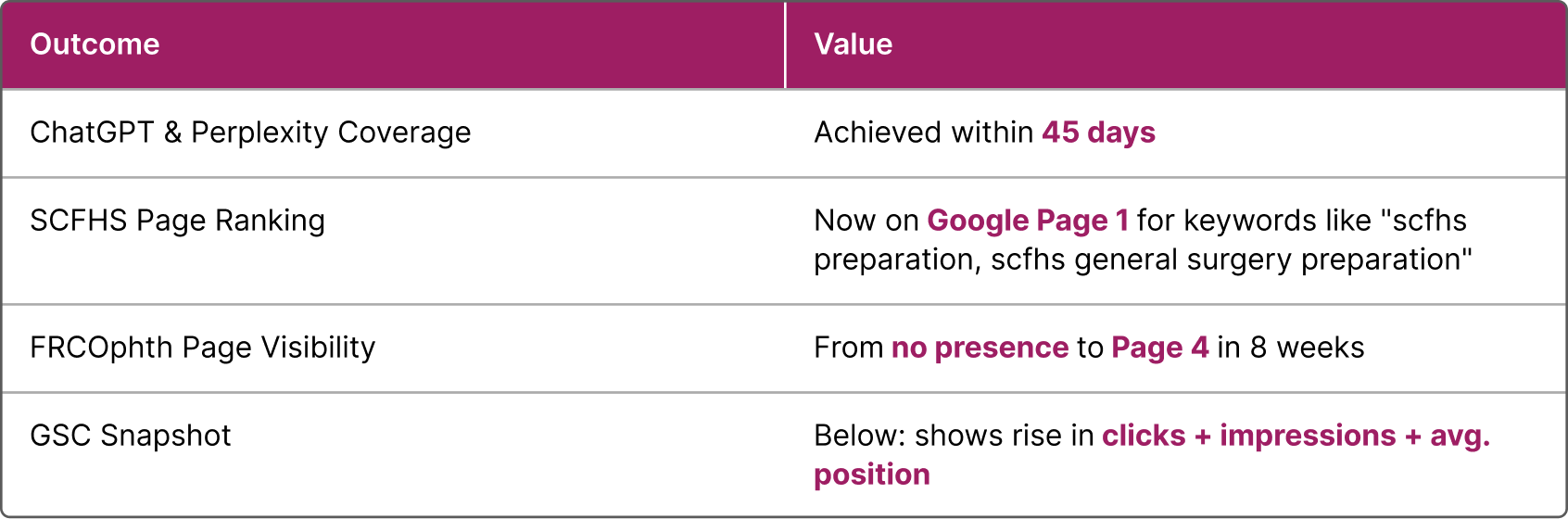 | Outcome | Value |
|---|---|
| ChatGPT & Perplexity Coverage | Achieved within 45 days |
| SCFHS Page Ranking | Now on Google Page 1 for keywords like "scfhs preparation, scfhs general surgery preparation" |
| FRCOphth Page Visibility | From no presence to Page 4 in 8 weeks |
| GSC Snapshot | Below: shows rise in clicks + impressions + avg. position |